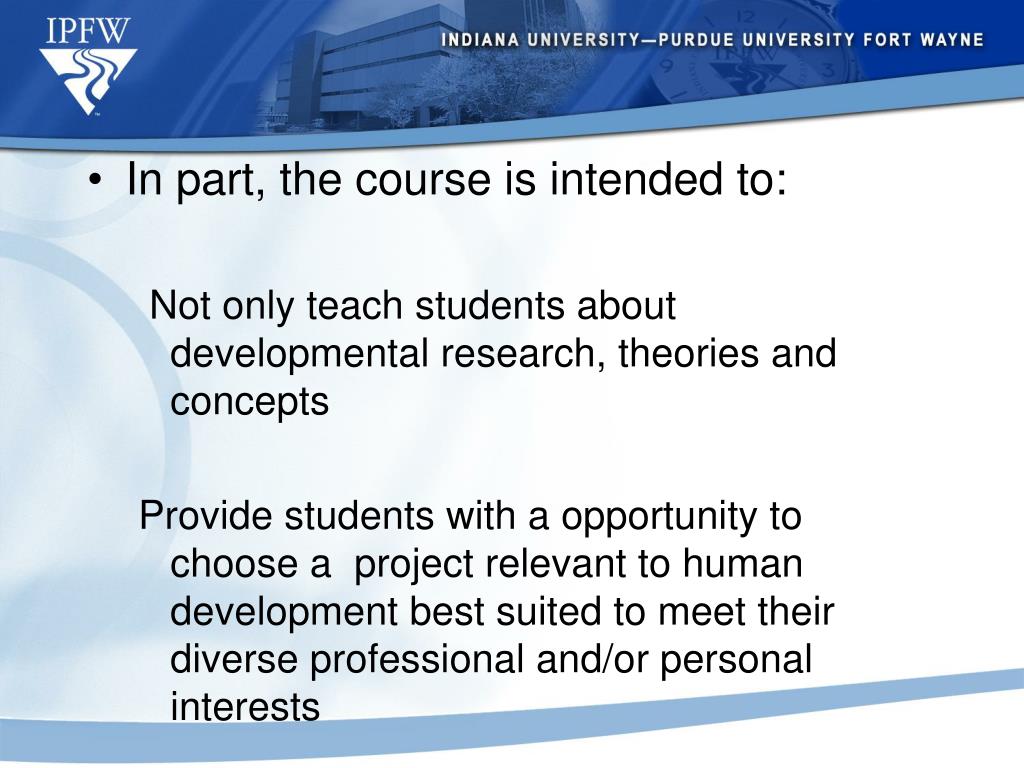 IPFW

INDIANA UNIVERSITY—PURDUE UNIVERSITY FORT WAYNE

• In part, the course is intended to:

Not only teach students about developmental research, theories and concepts

Provide students with a opportunity to choose a project relevant to human development best suited to meet their diverse professional and/or personal interests